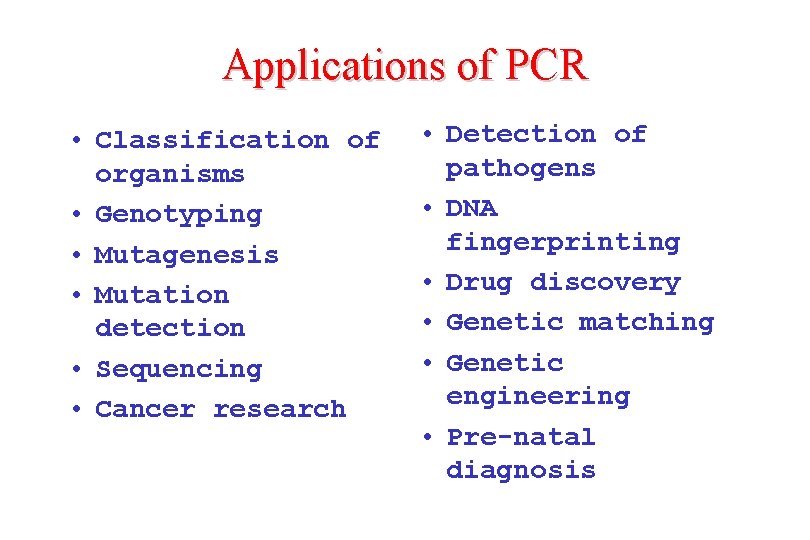 Applications of PCR

• Classification of organisms
• Genotyping
• Mutagenesis
• Mutation detection
• Sequencing
• Cancer research

• Detection of pathogens
• DNA fingerprinting
• Drug discovery
• Genetic matching
• Genetic engineering
• Pre-natal diagnosis